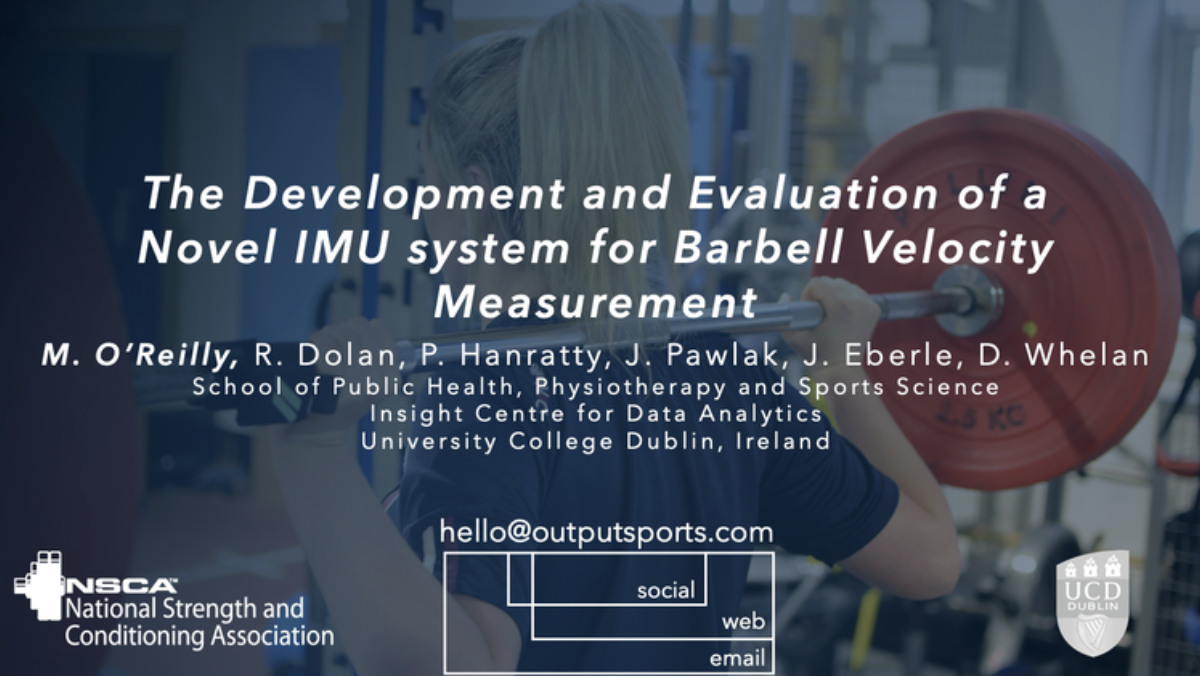 The Development and Evaluation of a Novel IMU system for Barbell Velocity Measurement

M. O'Reilly, R. Dolan, P. Hanratty, J. Pawlak, J. Eberle, D. Whelan
School of Public Health, Physiotherapy and Sports Science
Insight Centre for Data Analytics
University College Dublin, Ireland

hello@outputsports.com

social
web
email

NSCA
National Strength and Conditioning Association

UCD DUBLIN